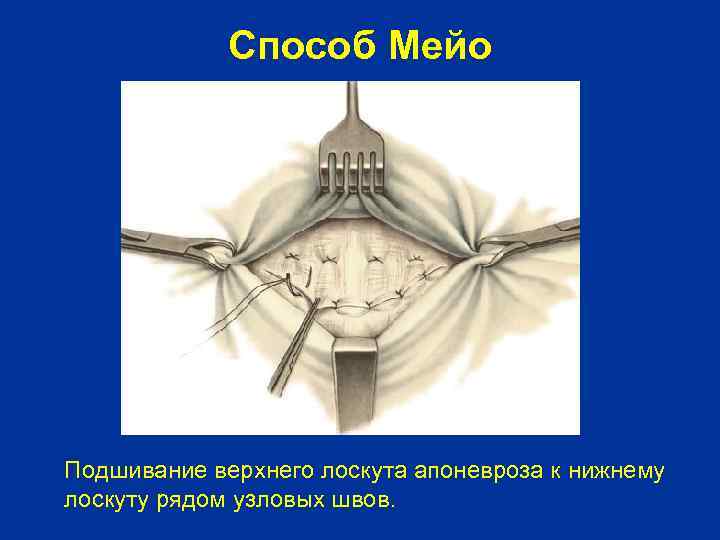 Способ Мейо

Подшивание верхнего лоскута апоневроза к нижнему лоскуту рядом узловых швов.